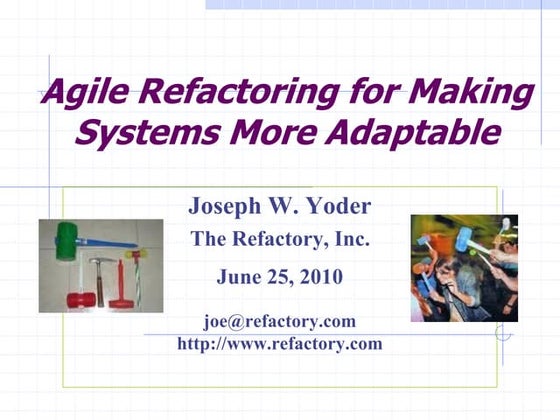 Agile Refactoring for Making Systems More Adaptable

Joseph W. Yoder

The Refactory, Inc.

June 25, 2010

joe@refactory.com
http://www.refactory.com